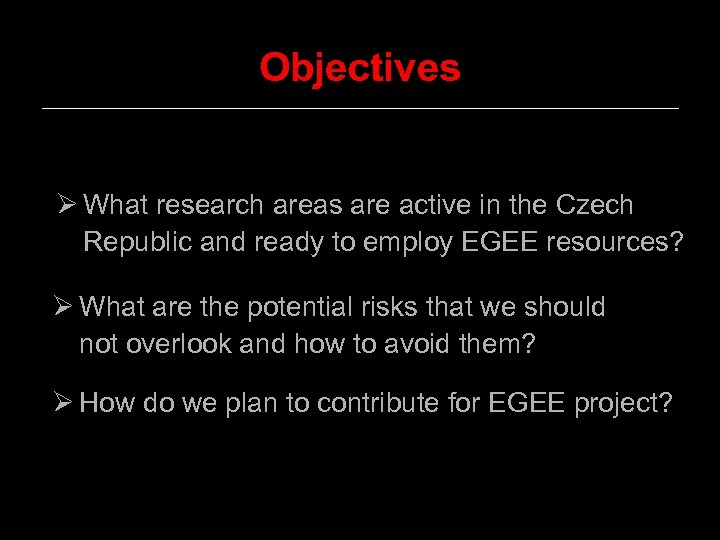 Objectives

➢ What research areas are active in the Czech Republic and ready to employ EGEE resources?

➢ What are the potential risks that we should not overlook and how to avoid them?

➢ How do we plan to contribute for EGEE project?